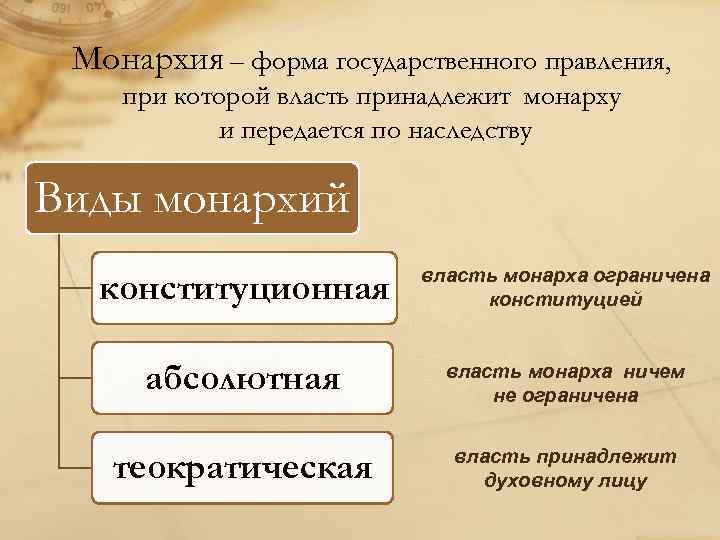 Монархия – форма государственного правления, при которой власть принадлежит монарху и передается по наследству

Виды монархий

конституционная

власть монарха ограничена конституцией

абсолютная

власть монарха ничем не ограничена

теократическая

власть принадлежит духовному лицу